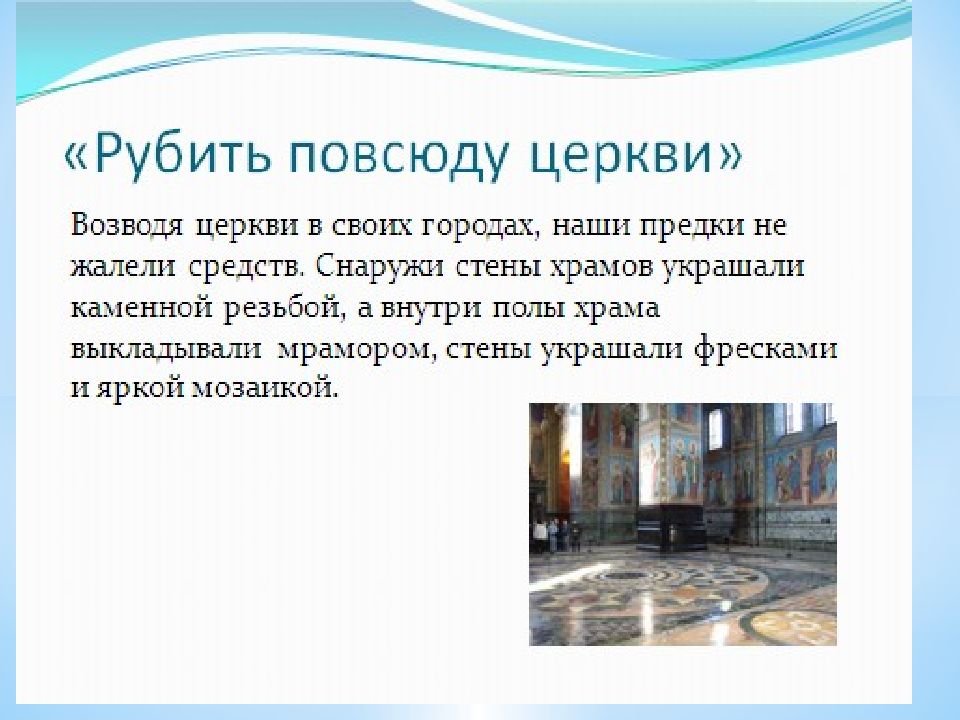 «Рубить повсюду церкви»

Возводя церкви в своих городах, наши предки не жалели средств. Снаружи стены храмов украшали каменной резьбой, а внутри полы храма выкладывали мрамором, стены украшали фресками и яркой мозаикой.